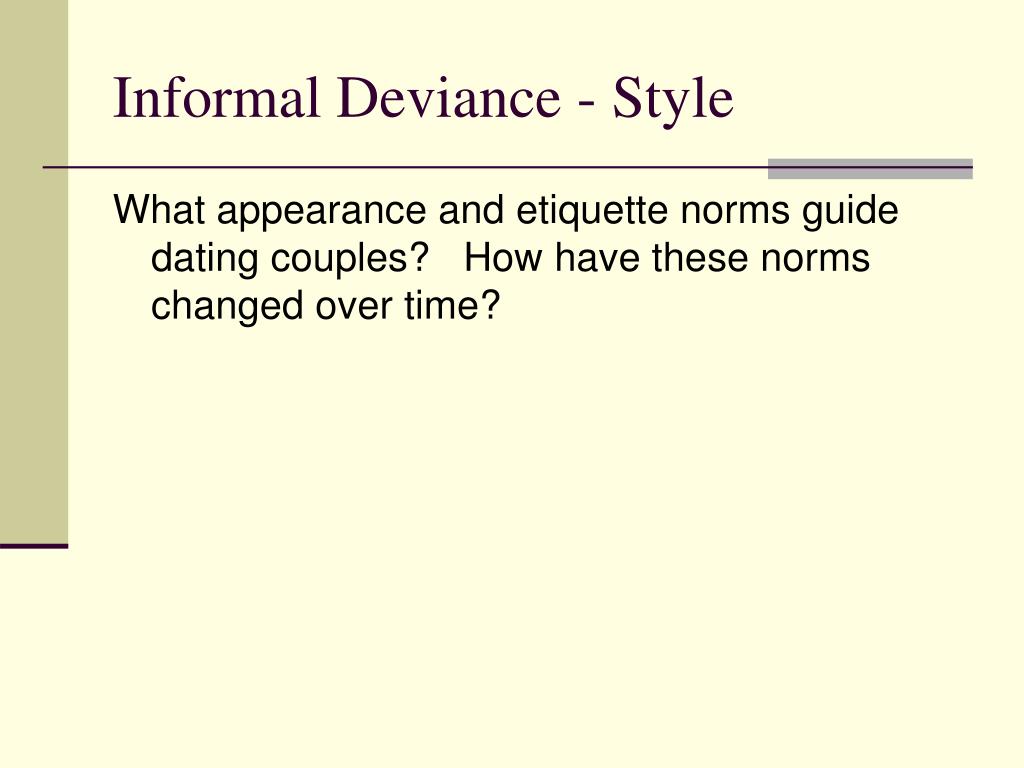 Informal Deviance - Style

What appearance and etiquette norms guide dating couples?   How have these norms changed over time?